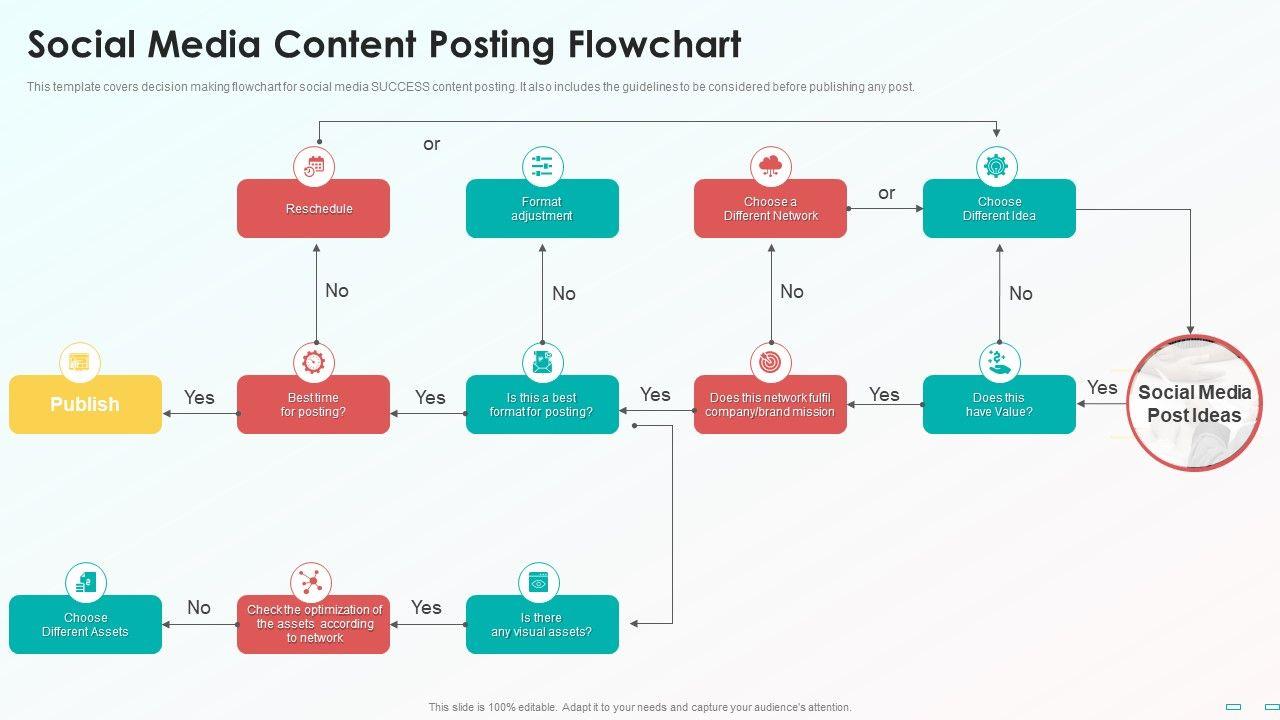 Social Media Content Posting Flowchart

This template covers decision making flowchart for social media SUCCESS content posting. It also includes the guidelines to be considered before publishing any post.

or

Reschedule

Format adjustment

Choose a Different Network

or

Choose Different Idea

No

No

No

No

Publish

Yes

Best time for posting?

Yes

Is this a best format for posting?

Yes

Does this network fulfil company/brand mission

Yes

Does this have Value?

Yes

Social Media Post Ideas

Choose Different Assets

No

Check the optimization of the assets according to network

Yes

Is there any visual assets?

This slide is 100% editable. Adapt it to your needs and capture your audience's attention.